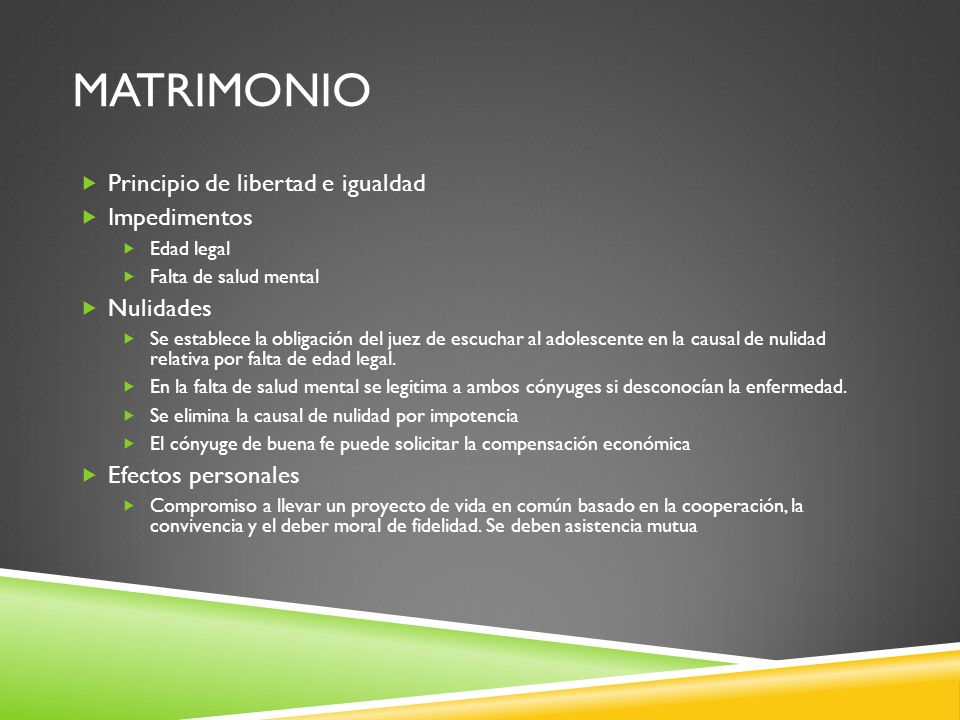 MATRIMONIO

Principio de libertad e igualdad

Impedimentos

Edad legal

Falta de salud mental

Nulidades

Se establece la obligación del juez de escuchar al adolescente en la causal de nulidad relativa por falta de edad legal.

En la falta de salud mental se legitima a ambos cónyuges si desconocían la enfermedad.

Se elimina la causal de nulidad por impotencia

El cónyuge de buena fe puede solicitar la compensación económica

Efectos personales

Compromiso a llevar un proyecto de vida en común basado en la cooperación, la convivencia y el deber moral de fidelidad. Se deben asistencia mutua